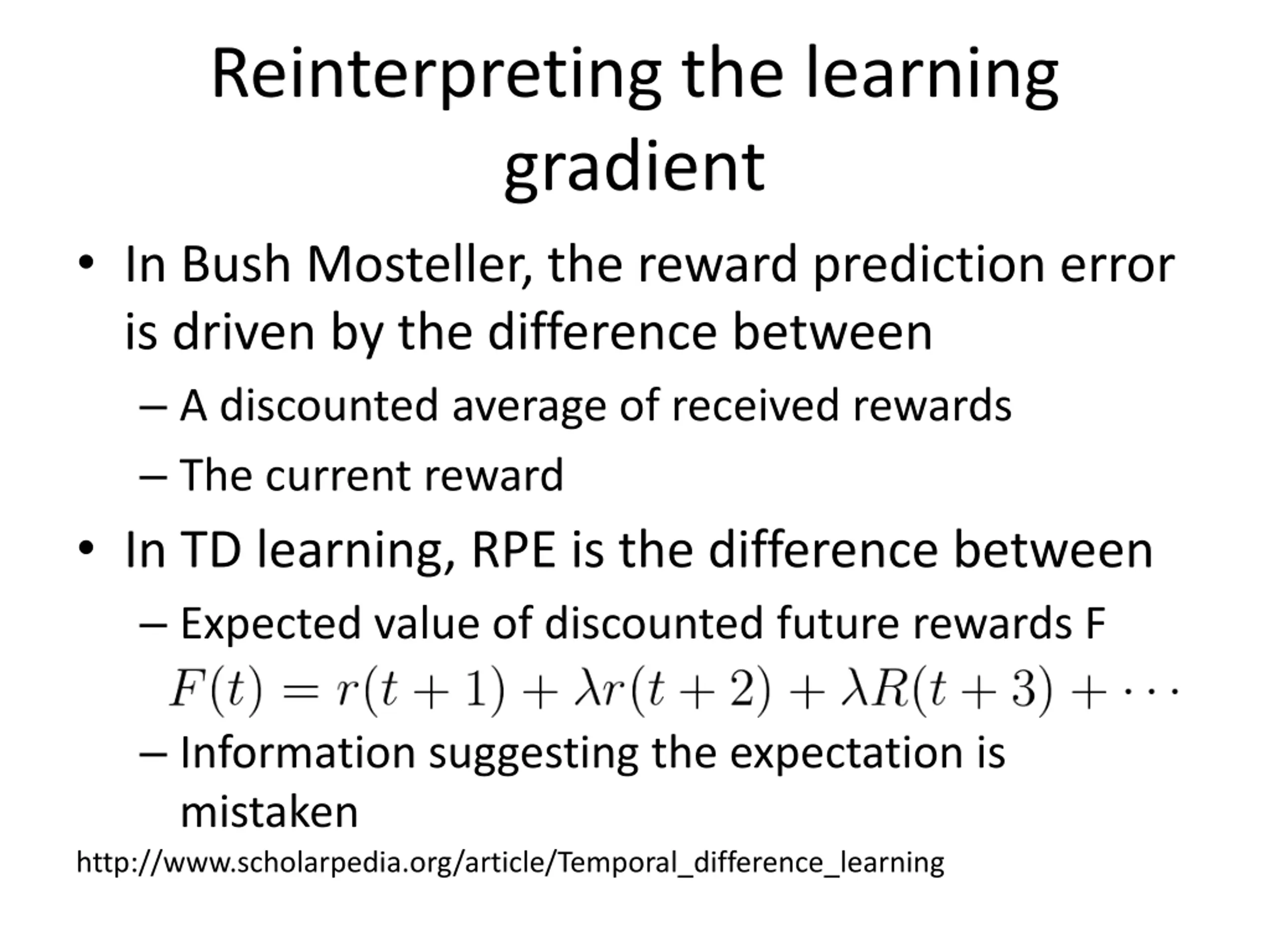 Reinterpreting the learning gradient

• In Bush Mosteller, the reward prediction error is driven by the difference between
– A discounted average of received rewards
– The current reward

• In TD learning, RPE is the difference between
– Expected value of discounted future rewards F
$F(t) = r(t+1) + \lambda r(t+2) + \lambda R(t+3) + \cdots$
– Information suggesting the expectation is mistaken

http://www.scholarpedia.org/article/Temporal_difference_learning